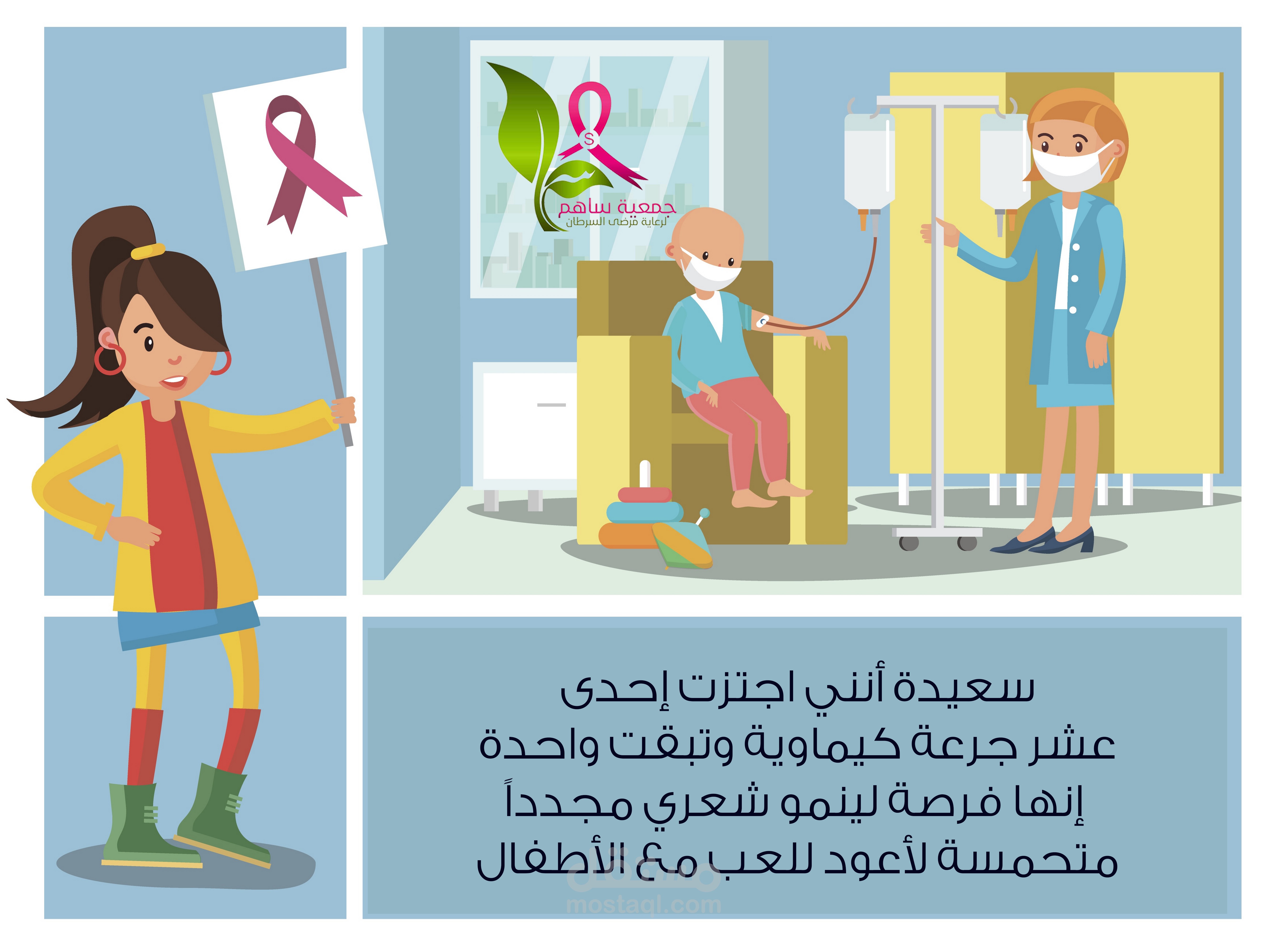 S
جمعية ساهم
لرعاية مرضى السرطان

سعيدة أنني اجتزت إحدى
عشر جرعة كيماوية وتبقت واحدة
إنها فرصة لينمو شعري مجدداً
متحمسة لأعود للعب مع الأطفال

مستقل
mostaql.com